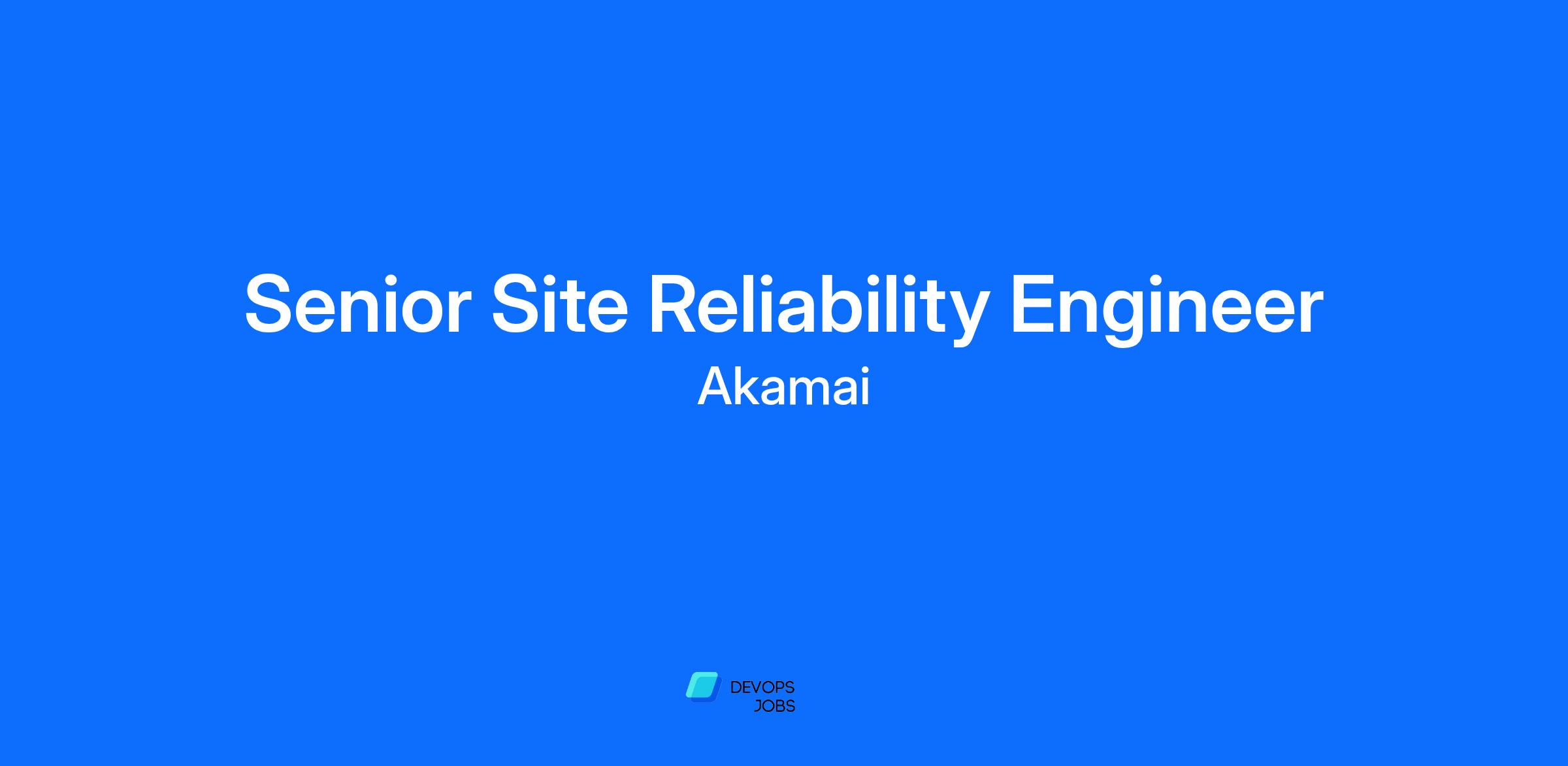 Senior Site Reliability Engineer
Akamai

DEVOPS
JOBS